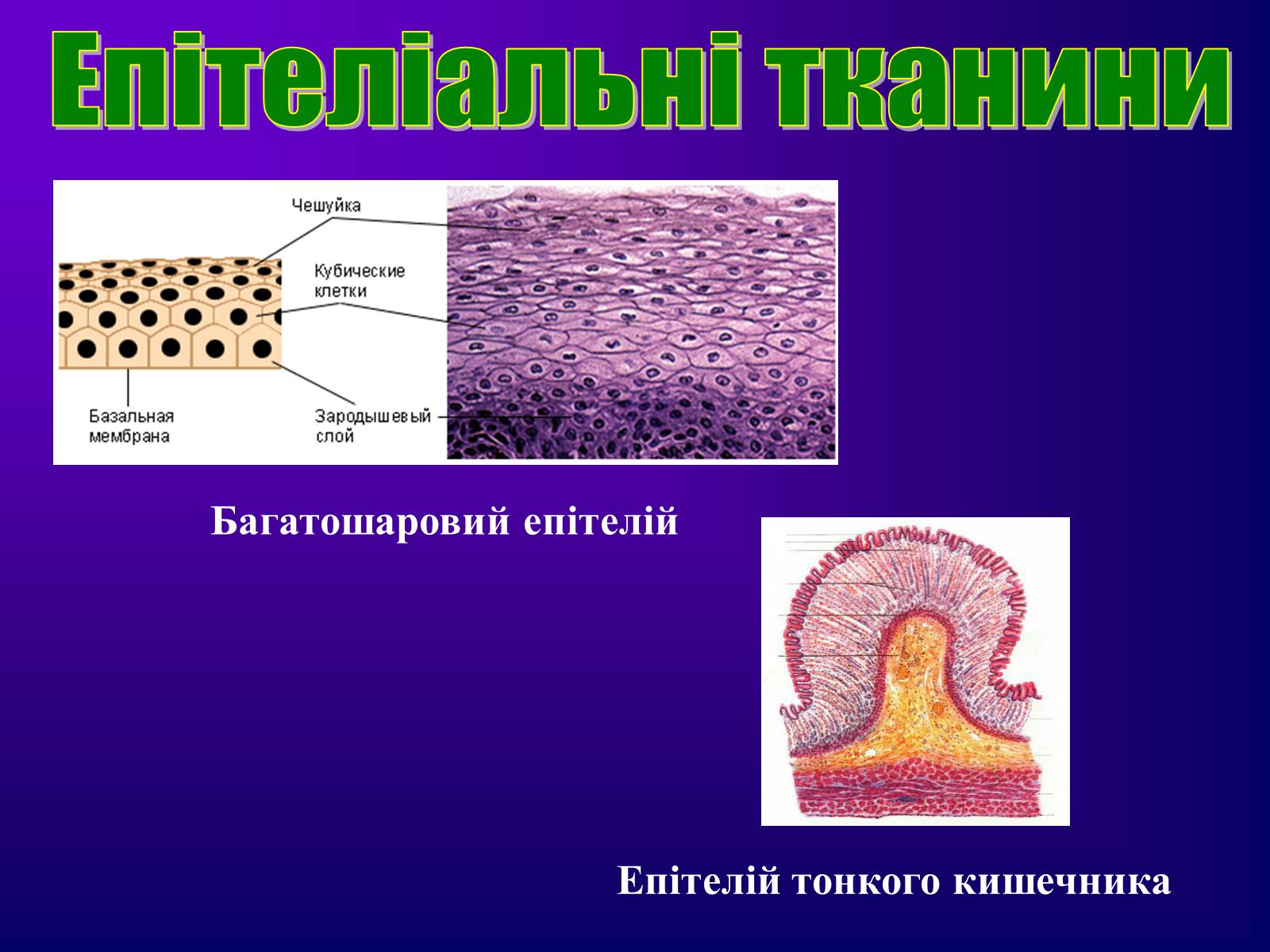 Епітеліальні тканини

Чешуйка

Кубические клетки

Базальная мембрана

Зародышевый слой

Багатошаровий епітелій

Епітелій тонкого кишечника